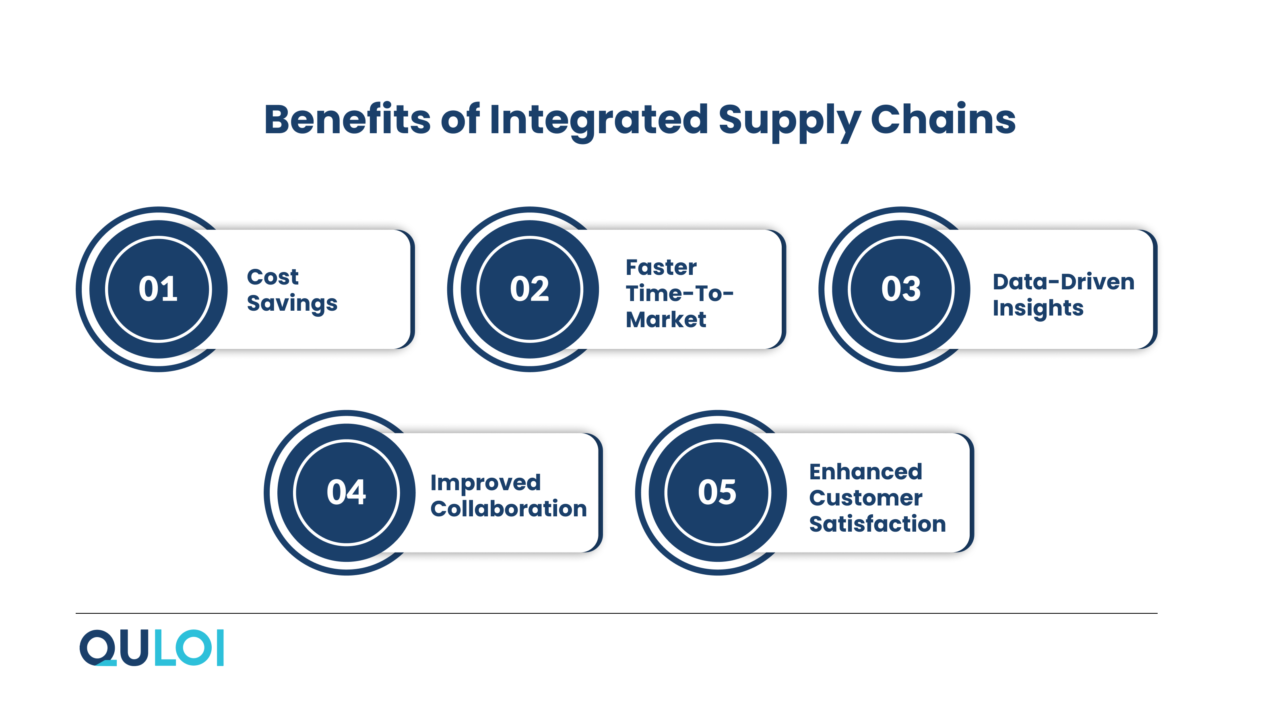 Benefits of Integrated Supply Chains

01 Cost Savings

02 Faster Time-To-Market

03 Data-Driven Insights

04 Improved Collaboration

05 Enhanced Customer Satisfaction

QULOI